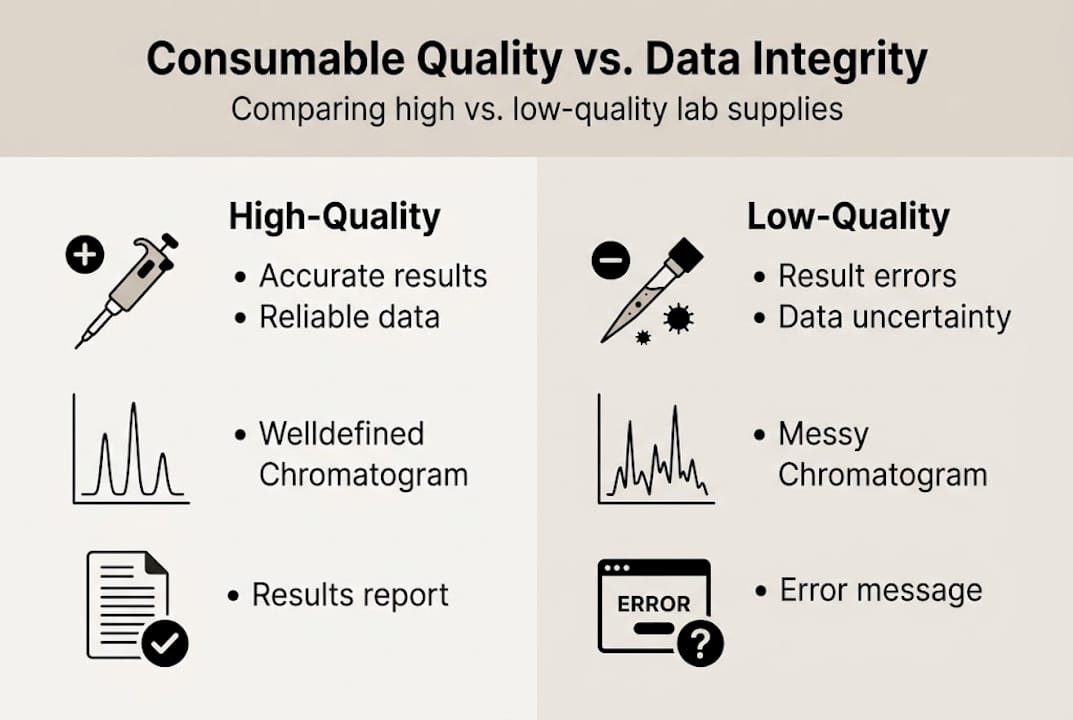 Consumable Quality vs. Data Integrity
Comparing high vs. low-quality lab supplies

High-Quality

• Accurate results
• Reliable data

• Welldefined Chromatogram

• Results report

Low-Quality

• Result errors
• Data uncertainty

• Messy Chromatogram

ERROR

• Error message